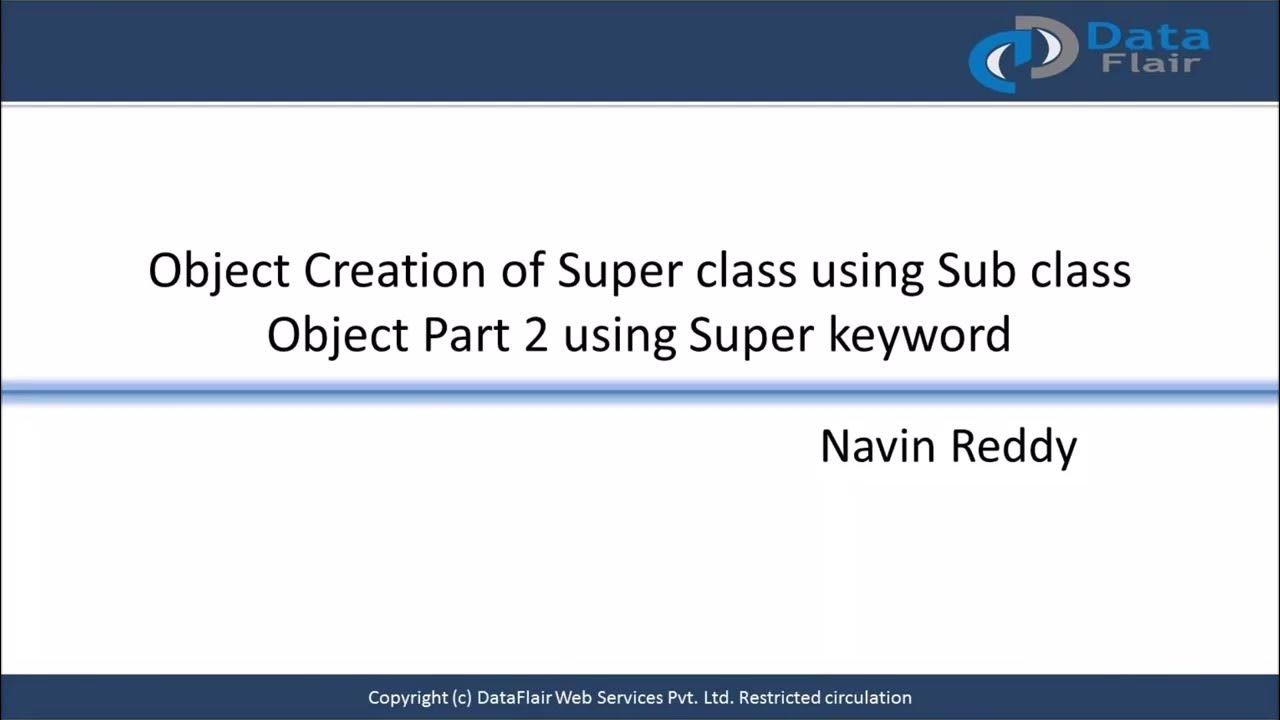 Data Flair

Object Creation of Super class using Sub class Object Part 2 using Super keyword

Navin Reddy

Copyright (c) DataFlair Web Services Pvt. Ltd. Restricted circulation